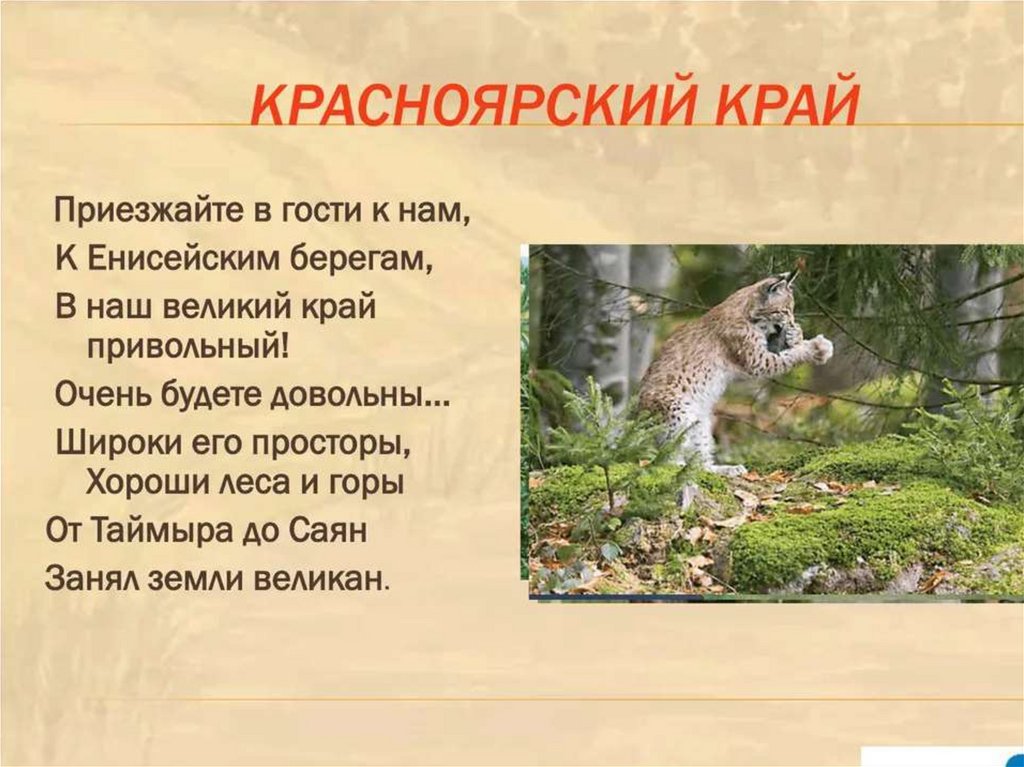 КРАСНОЯРСКИЙ КРАЙ

Приезжайте в гости к нам,
К Енисейским берегам,
В наш великий край привольный!
Очень будете довольны…
Широки его просторы,
Хороши леса и горы
От Таймыра до Саян
Занял земли великан.